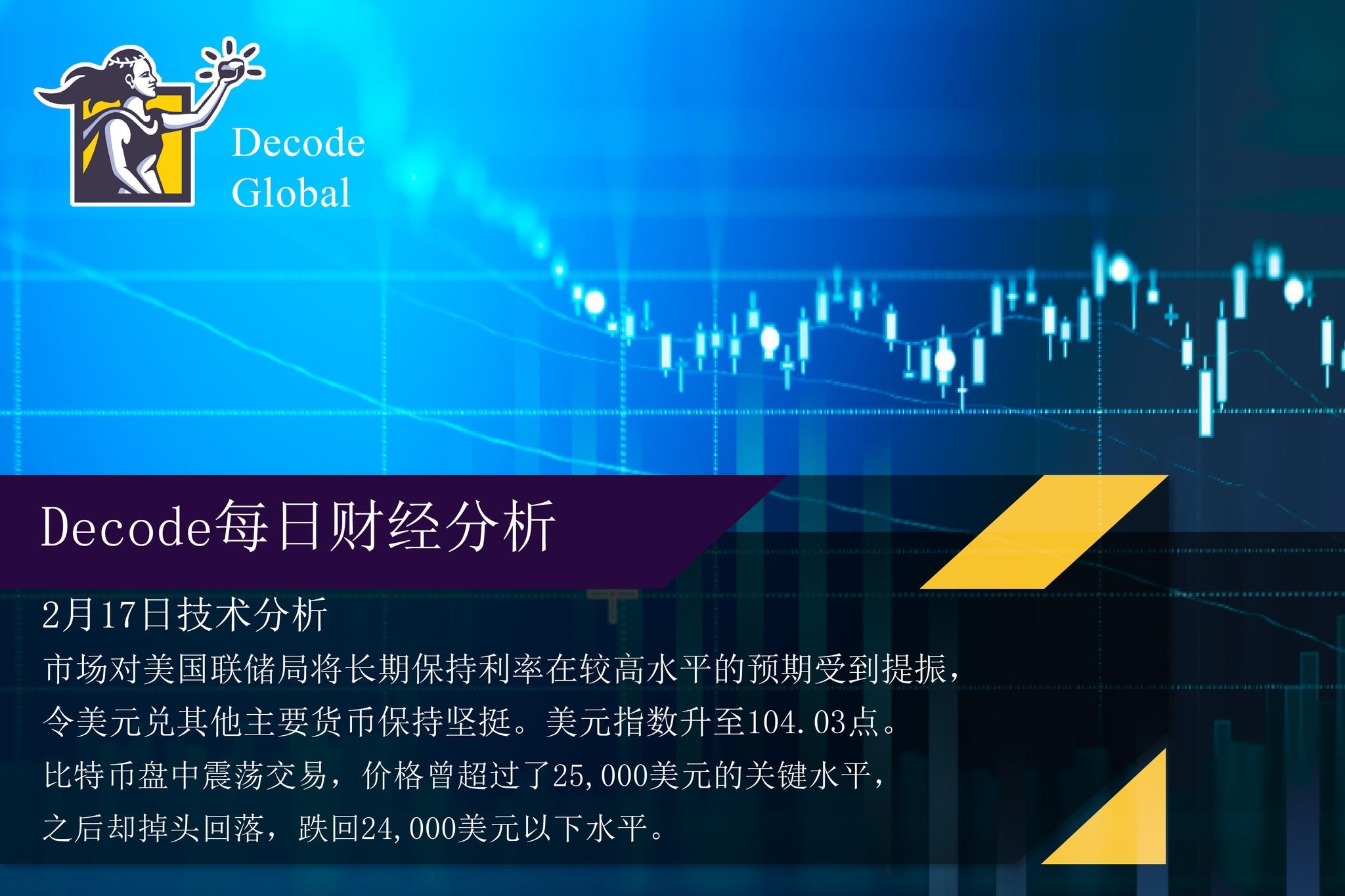 Decode
Global

Decode每日财经分析

2月17日技术分析

市场对美国联储局将长期保持利率在较高水平的预期受到提振，令美元兑其他主要货币保持坚挺。美元指数升至104.03点。

比特币盘中震荡交易，价格曾超过了25,000美元的关键水平，之后却掉头回落，跌回24,000美元以下水平。